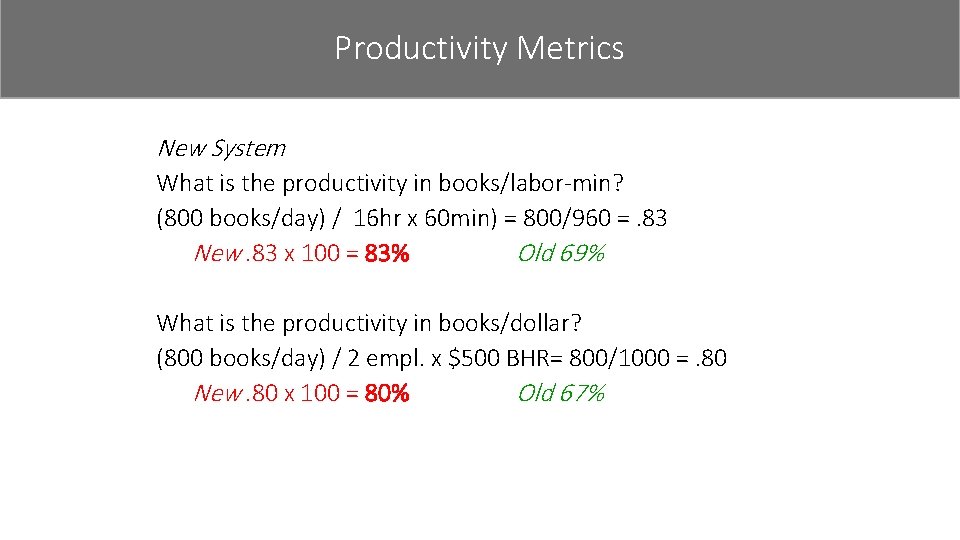 Productivity Metrics

New System
What is the productivity in books/labor-min?
(800 books/day) / 16hr x 60min) = 800/960 = .83
New .83 x 100 = 83% Old 69%

What is the productivity in books/dollar?
(800 books/day) / 2 empl. x \$500 BHR= 800/1000 = .80
New .80 x 100 = 80% Old 67%